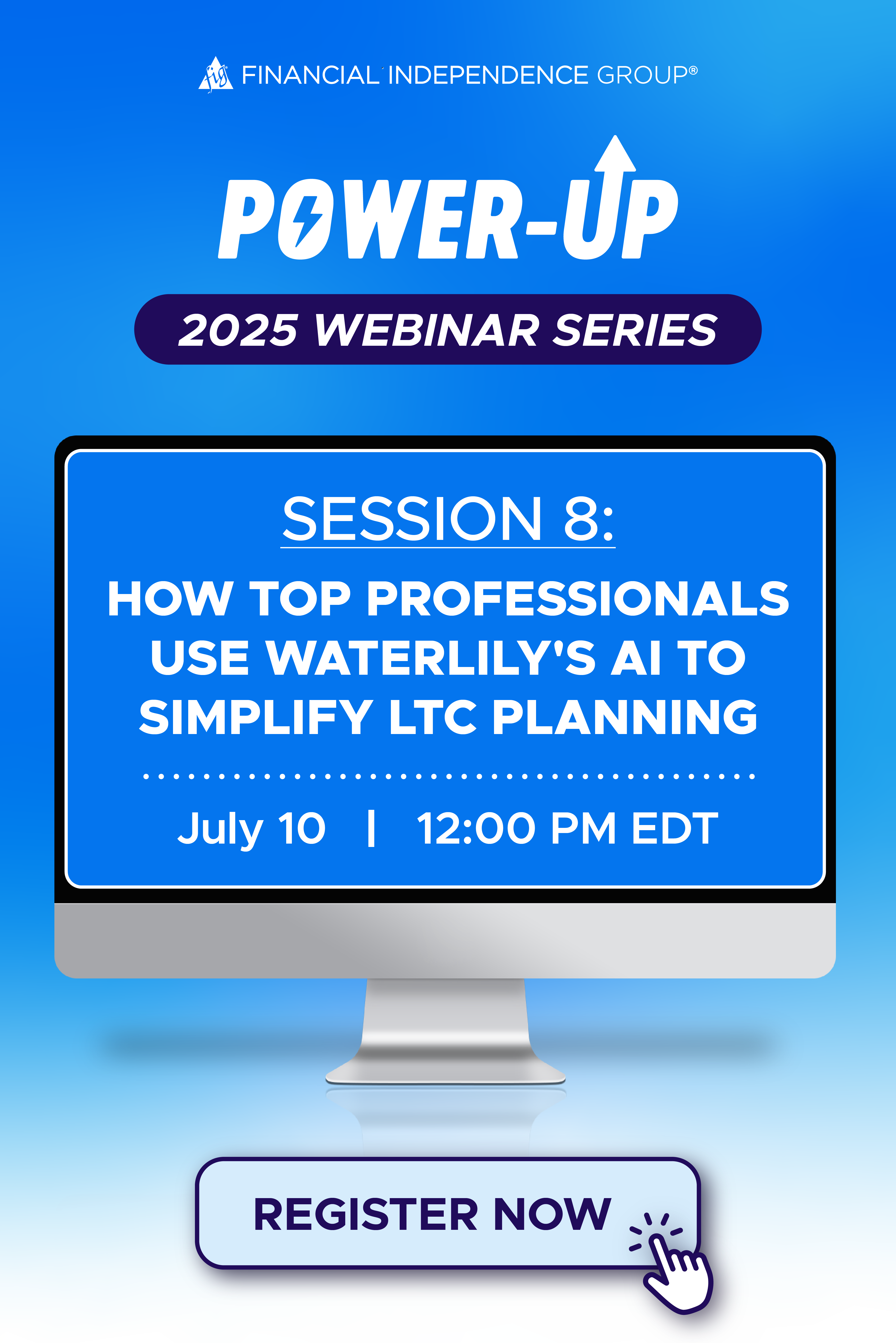 fig FINANCIAL INDEPENDENCE GROUP®

POWER-UP

2025 WEBINAR SERIES

SESSION 8:

HOW TOP PROFESSIONALS USE WATERLILY'S AI TO SIMPLIFY LTC PLANNING

July 10 | 12:00 PM EDT

REGISTER NOW